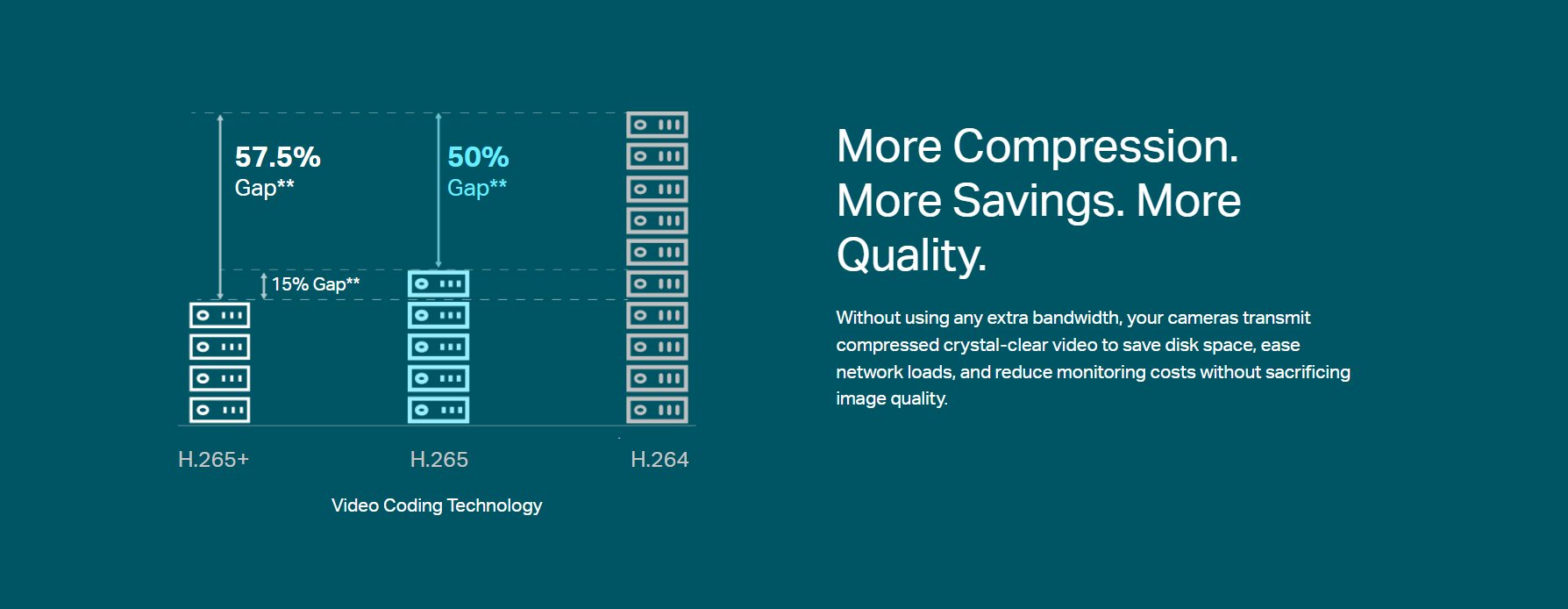 57.5%
Gap**

50%
Gap**

15% Gap**

H.265+

H.265

H.264

Video Coding Technology

More Compression. More Savings. More Quality.

Without using any extra bandwidth, your cameras transmit compressed crystal-clear video to save disk space, ease network loads, and reduce monitoring costs without sacrificing image quality.